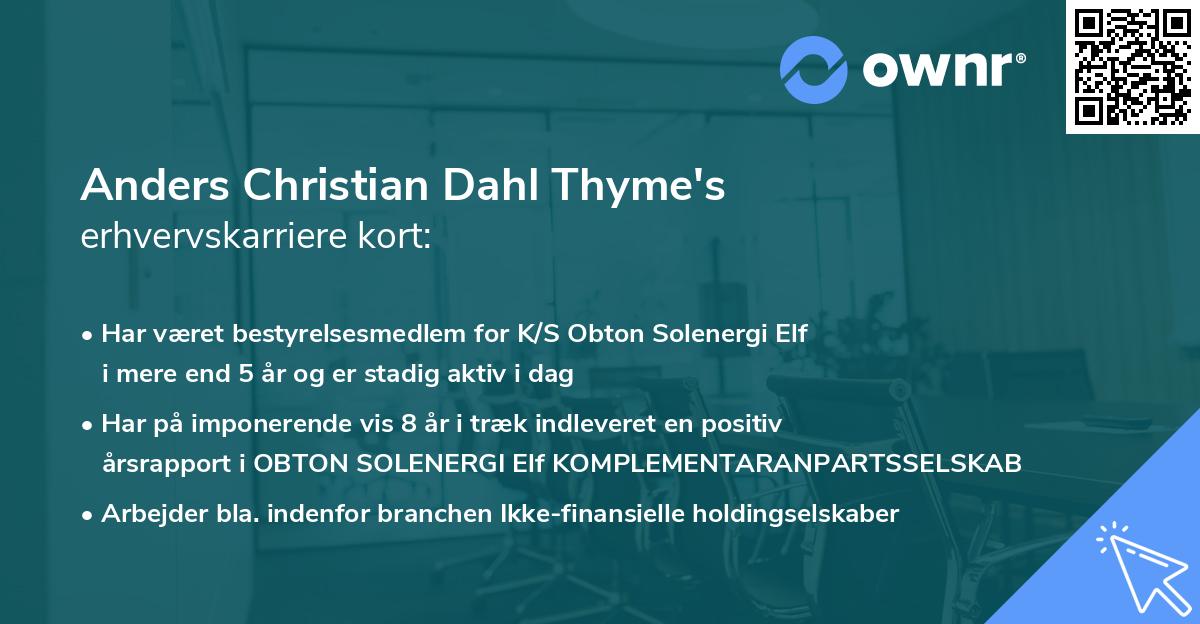 ownr®

Anders Christian Dahl Thyme's
erhvervskarriere kort:

• Har været bestyrelsesmedlem for K/S Obton Solenergi Elf i mere end 5 år og er stadig aktiv i dag

• Har på imponerende vis 8 år i træk indleveret en positiv årsrapport i OBTON SOLENERGI Elf KOMPLEMENTARANPARTSSELSKAB

• Arbejder bla. indenfor branchen Ikke-finansielle holdingselskaber